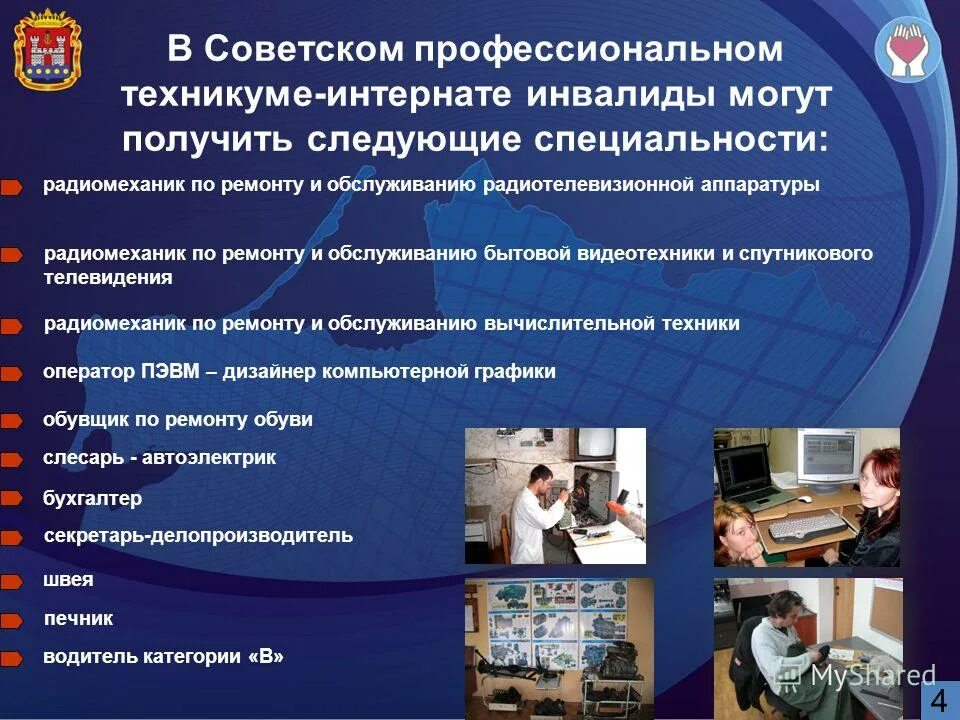 В Советском профессиональном техникуме-интернате инвалиды могут получить следующие специальности:

радиомеханик по ремонту и обслуживанию радиотелевизионной аппаратуры

радиомеханик по ремонту и обслуживанию бытовой видеотехники и спутникового телевидения

радиомеханик по ремонту и обслуживанию вычислительной техники

оператор ПЭВМ – дизайнер компьютерной графики

обувщик по ремонту обуви

слесарь - автоэлектрик

бухгалтер

секретарь-делопроизводитель

швея

печник

водитель категории «В»

MyShared

4